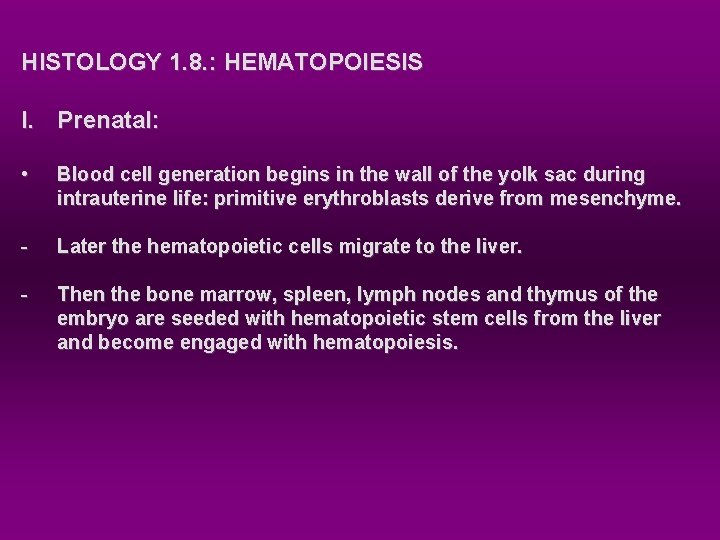 HISTOLOGY 1.8.: HEMATOPOIESIS

I. Prenatal:

• Blood cell generation begins in the wall of the yolk sac during intrauterine life: primitive erythroblasts derive from mesenchyme.

- Later the hematopoietic cells migrate to the liver.

- Then the bone marrow, spleen, lymph nodes and thymus of the embryo are seeded with hematopoietic stem cells from the liver and become engaged with hematopoiesis.